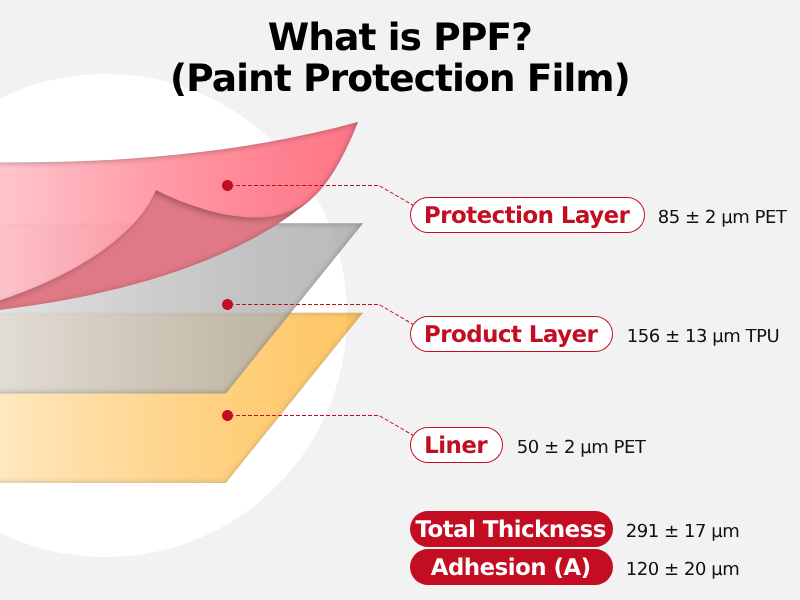 What is PPF?
(Paint Protection Film)

Protection Layer 85 ± 2 μm PET

Product Layer 156 ± 13 μm TPU

Liner 50 ± 2 μm PET

Total Thickness 291 ± 17 μm

Adhesion (A) 120 ± 20 μm